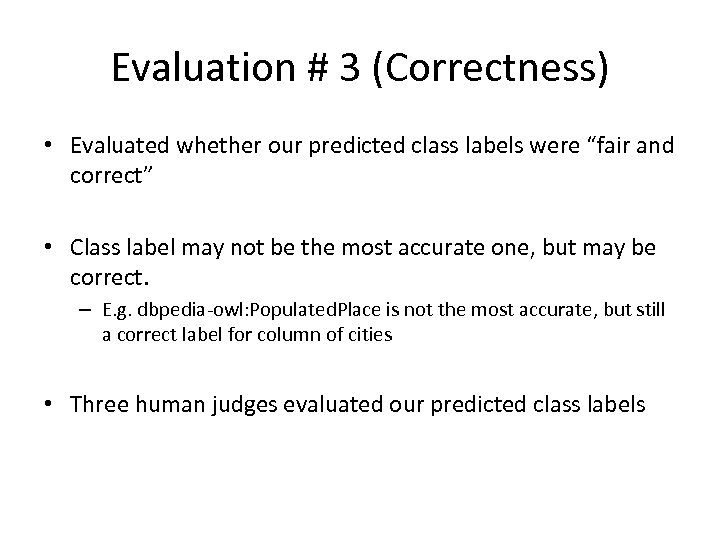 Evaluation # 3 (Correctness)

• Evaluated whether our predicted class labels were “fair and correct”

• Class label may not be the most accurate one, but may be correct.

– E.g. dbpedia-owl:PopulatedPlace is not the most accurate, but still a correct label for column of cities

• Three human judges evaluated our predicted class labels